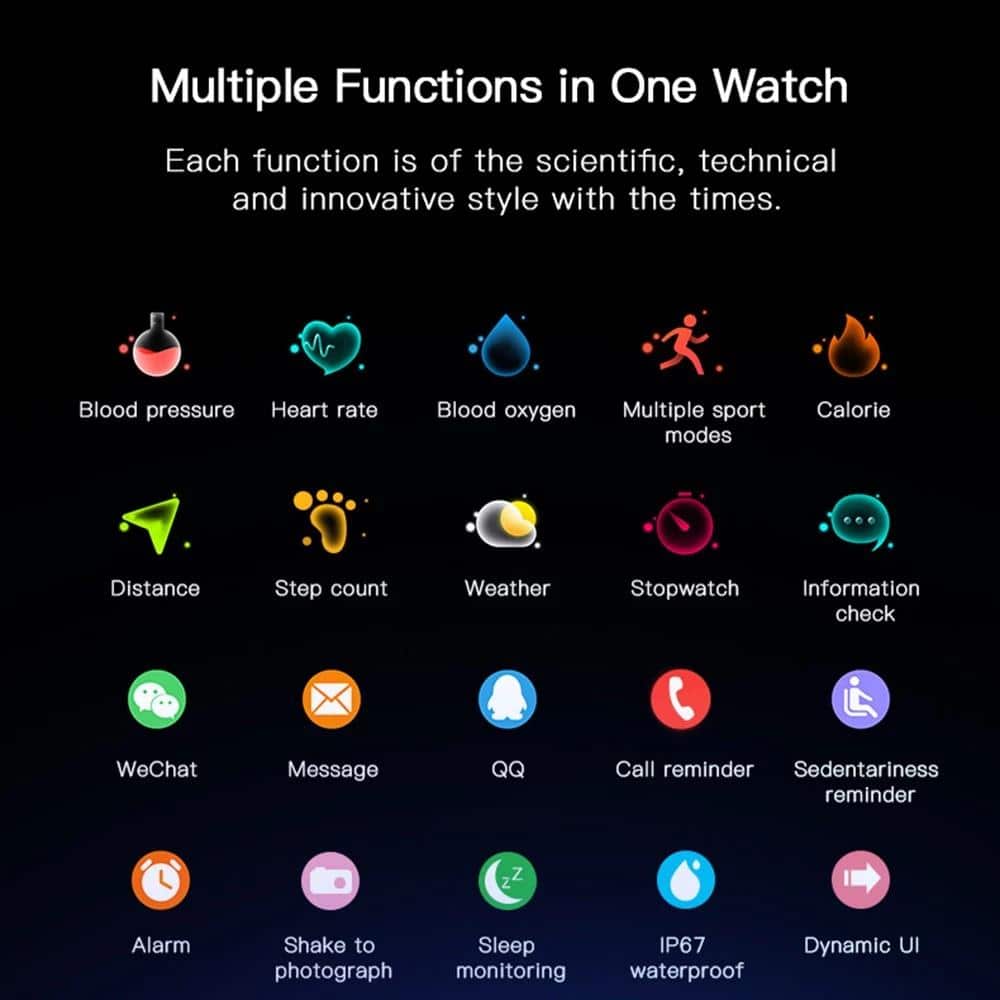 Multiple Functions in One Watch

Each function is of the scientific, technical and innovative style with the times.

Blood pressure

Heart rate

Blood oxygen

Multiple sport modes

Calorie

Distance

Step count

Weather

Stopwatch

Information check

WeChat

Message

QQ

Call reminder

Sedentariness reminder

Alarm

Shake to photograph

Sleep monitoring

IP67 waterproof

Dynamic UI